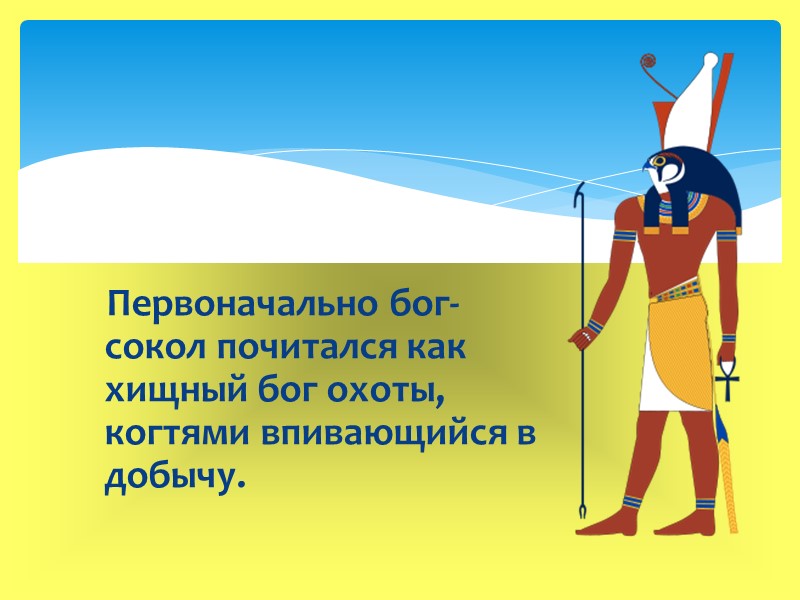 Первоначально бог-сокол почитался как хищный бог охоты, когтями впивающийся в добычу.